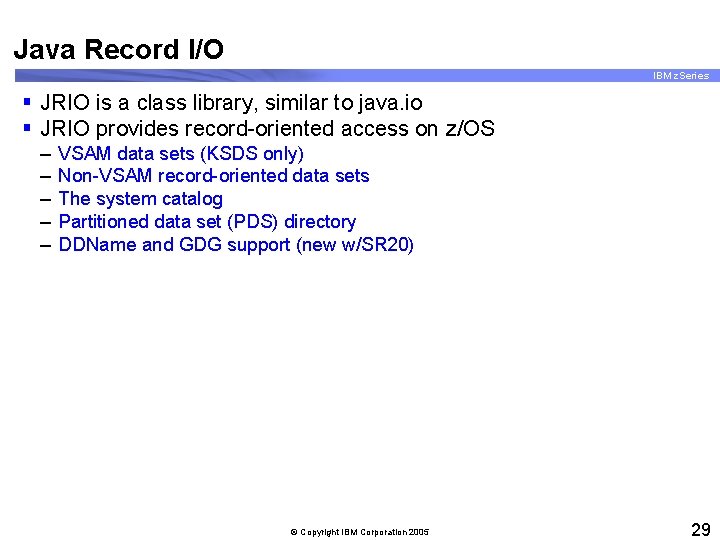 Java Record I/O

IBM zSeries

▪ JRIO is a class library, similar to java.io
▪ JRIO provides record-oriented access on z/OS
– VSAM data sets (KSDS only)
– Non-VSAM record-oriented data sets
– The system catalog
– Partitioned data set (PDS) directory
– DDName and GDG support (new w/SR20)

© Copyright IBM Corporation 2005

29